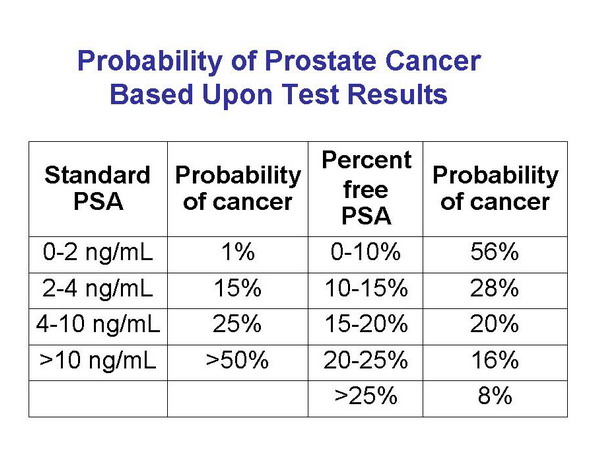 Probability of Prostate Cancer
Based Upon Test Results

| Standard PSA | Probability of cancer | Percent free PSA | Probability of cancer |
|---|---|---|---|
| 0-2 ng/mL | 1% | 0-10% | 56% |
| 2-4 ng/mL | 15% | 10-15% | 28% |
| 4-10 ng/mL | 25% | 15-20% | 20% |
| >10 ng/mL | >50% | 20-25% | 16% |
| | | >25% | 8% |